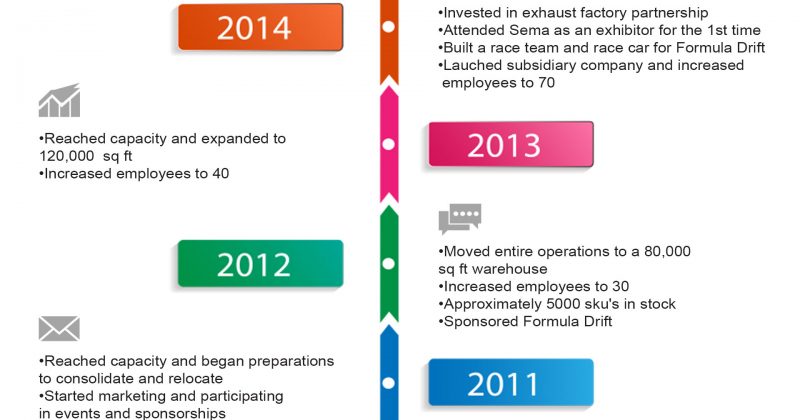 2014

•Invested in exhaust factory partnership
•Attended Sema as an exhibitor for the 1st time
•Built a race team and race car for Formula Drift
•Lauched subsidiary company and increased employees to 70

•Reached capacity and expanded to 120,000 sq ft
•Increased employees to 40

2013

2012

•Moved entire operations to a 80,000 sq ft warehouse
•Increased employees to 30
•Approximately 5000 sku's in stock
•Sponsored Formula Drift

•Reached capacity and began preparations to consolidate and relocate
•Started marketing and participating in events and sponsorships

2011